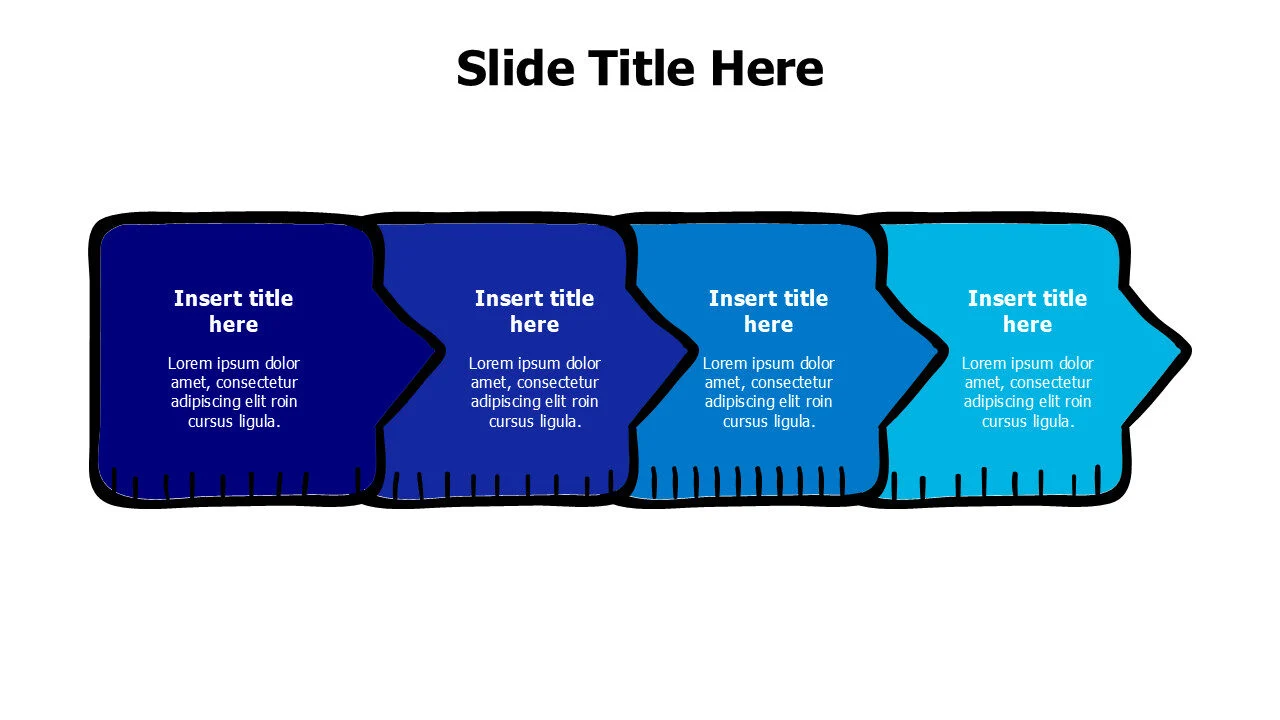 Slide Title Here

Insert title here

Lorem ipsum dolor amet, consectetur adipiscing elit roin cursus ligula.

Insert title here

Lorem ipsum dolor amet, consectetur adipiscing elit roin cursus ligula.

Insert title here

Lorem ipsum dolor amet, consectetur adipiscing elit roin cursus ligula.

Insert title here

Lorem ipsum dolor amet, consectetur adipiscing elit roin cursus ligula.